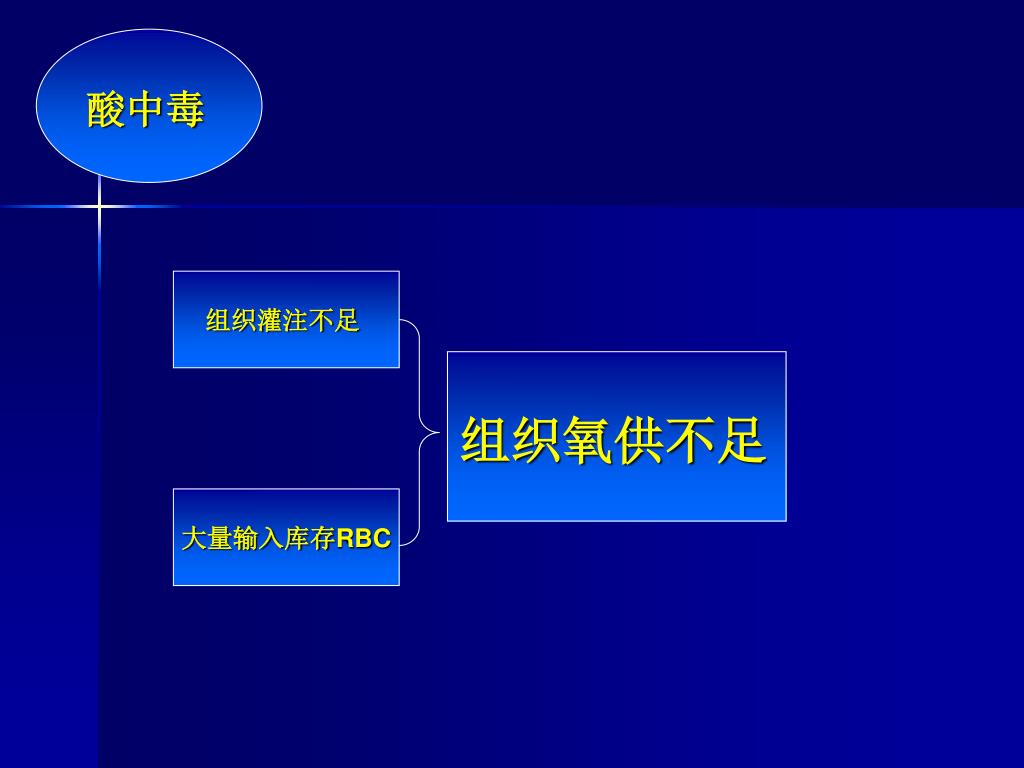 酸中毒

组织灌注不足

大量输入库存RBC

组织氧供不足